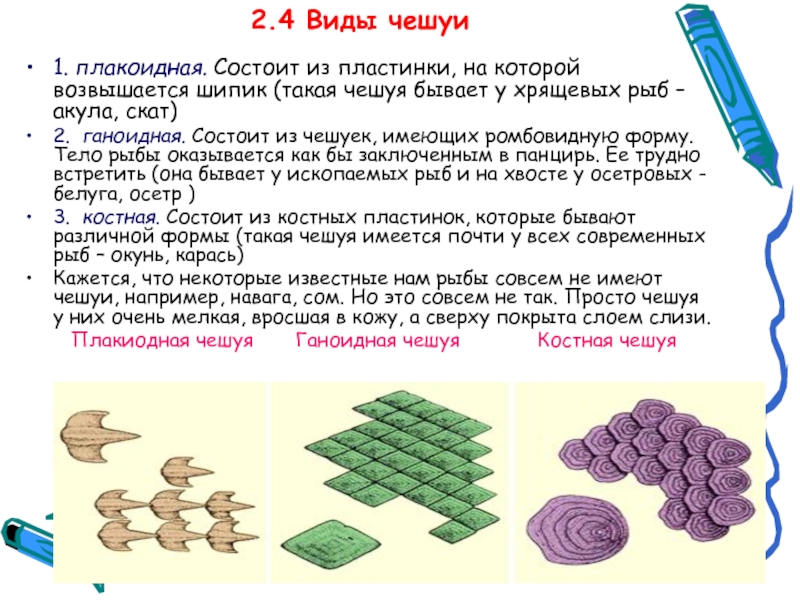 2.4 Виды чешуи

• 1. плакоидная. Состоит из пластинки, на которой возвышается шипик (такая чешуя бывает у хрящевых рыб – акула, скат)

• 2. ганоидная. Состоит из чешуек, имеющих ромбовидную форму. Тело рыбы оказывается как бы заключенным в панцирь. Ее трудно встретить (она бывает у ископаемых рыб и на хвосте у осетровых - белуга, осетр )

• 3. костная. Состоит из костных пластинок, которые бывают различной формы (такая чешуя имеется почти у всех современных рыб – окунь, карась)

• Кажется, что некоторые известные нам рыбы совсем не имеют чешуи, например, навага, сом. Но это совсем не так. Просто чешуя у них очень мелкая, вросшая в кожу, а сверху покрыта слоем слизи.

Плакиодная чешуя Ганоидная чешуя Костная чешуя